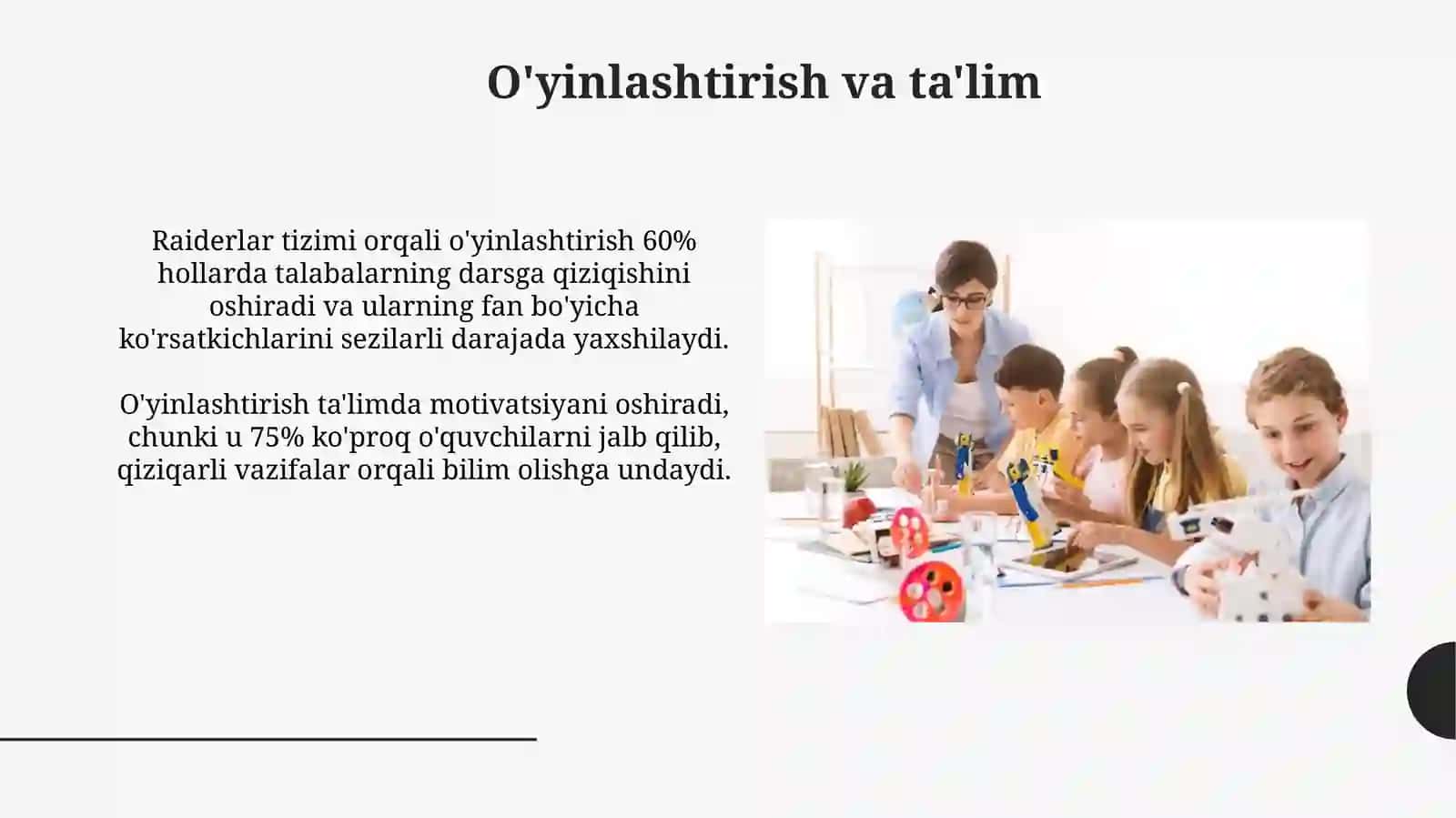 O'yinlashtirish va ta'lim

Raiderlar tizimi orqali o'yinlashtirish 60% hollarda talabalarning darsga qiziqishini oshiradi va ularning fan bo'yicha ko'rsatkichlarini sezilarli darajada yaxshilaydi.

O'yinlashtirish ta'limda motivatsiyani oshiradi, chunki u 75% ko'proq o'quvchilarni jalb qilib, qiziqarli vazifalar orqali bilim olishga undaydi.